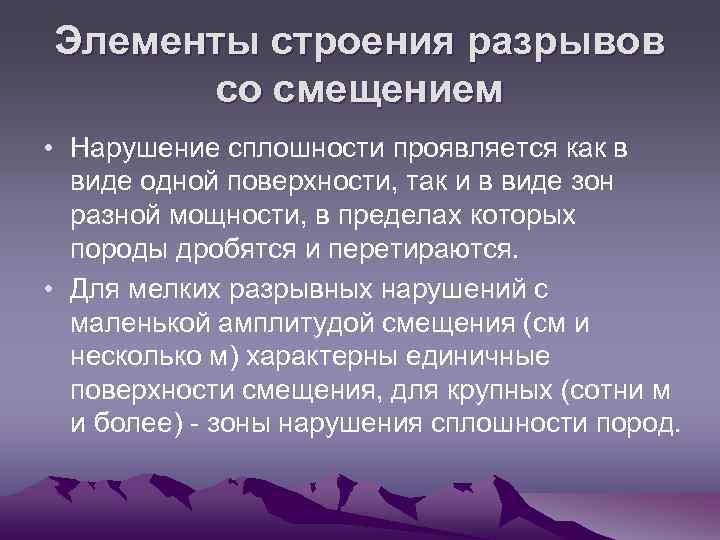 Элементы строения разрывов со смещением

• Нарушение сплошности проявляется как в виде одной поверхности, так и в виде зон разной мощности, в пределах которых породы дробятся и перетираются.

• Для мелких разрывных нарушений с маленькой амплитудой смещения (см и несколько м) характерны единичные поверхности смещения, для крупных (сотни м и более) - зоны нарушения сплошности пород.